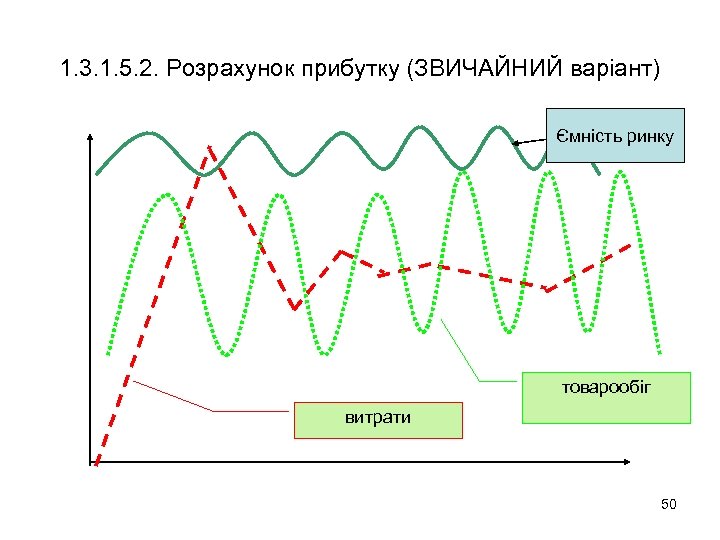 1.3.1.5.2. Розрахунок прибутку (ЗВИЧАЙНИЙ варіант)

Ємність ринку

товарообіг

витрати

50